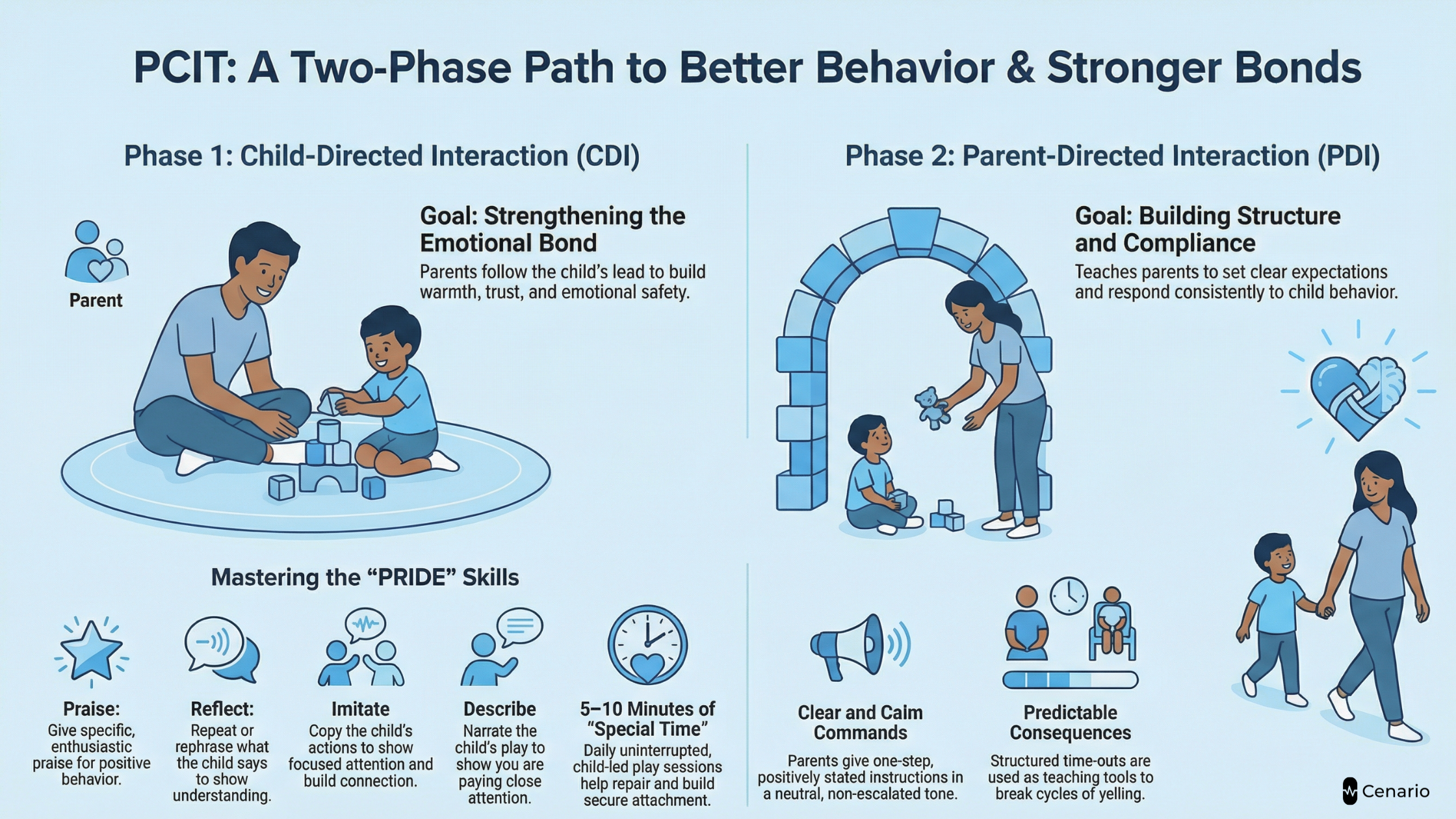 PCIT: A Two-Phase Path to Better Behavior & Stronger Bonds

Phase 1: Child-Directed Interaction (CDI)

Parent

Goal: Strengthening the Emotional Bond

Parents follow the child's lead to build warmth, trust, and emotional safety.

Mastering the "PRIDE" Skills

Praise:
Give specific, enthusiastic praise for positive behavior.

Reflect:
Repeat or rephrase what the child says to show understanding.

Imitate
Copy the child's actions to show focused attention and build connection.

Describe
Narrate the child's play to show you are paying close attention.

5–10 Minutes of "Special Time"
Daily uninterrupted, child-led play sessions help repair and build secure attachment.

Phase 2: Parent-Directed Interaction (PDI)

Goal: Building Structure and Compliance

Teaches parents to set clear expectations and respond consistently to child behavior.

Clear and Calm Commands
Parents give one-step, positively stated instructions in a neutral, non-escalated tone.

Predictable Consequences
Structured time-outs are used as teaching tools to break cycles of yelling.

Cenario